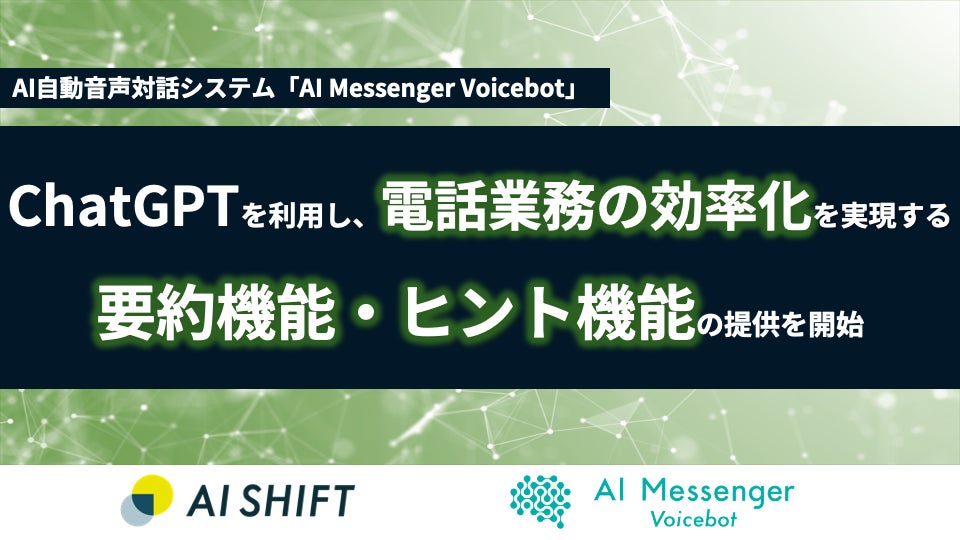 AI自動音声対話システム「AI Messenger Voicebot」

ChatGPTを利用し、電話業務の効率化を実現する

要約機能・ヒント機能の提供を開始

AI SHIFT

AI Messenger Voicebot